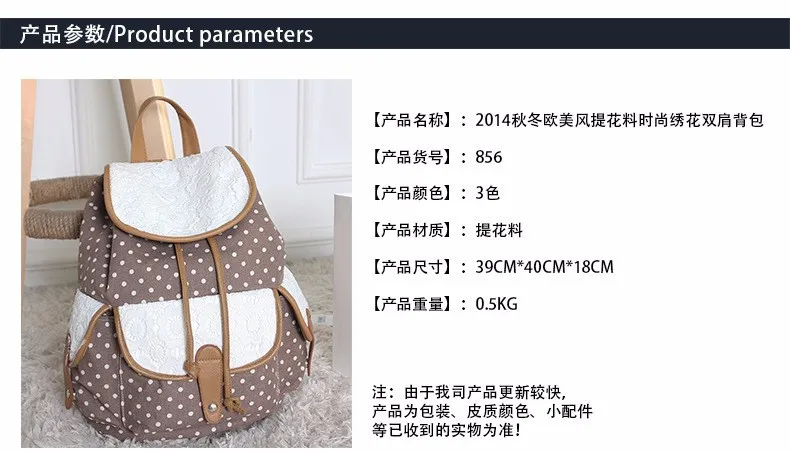 产品参数/Product parameters

【产品名称】：2014秋冬欧美风提花料时尚绣花双肩背包

【产品货号】：856

【产品颜色】：3色

【产品材质】：提花料

【产品尺寸】：39CM*40CM*18CM

【产品重量】：0.5KG

注：由于我司产品更新较快，产品为包装、皮质颜色、小配件等已收到的实物为准！